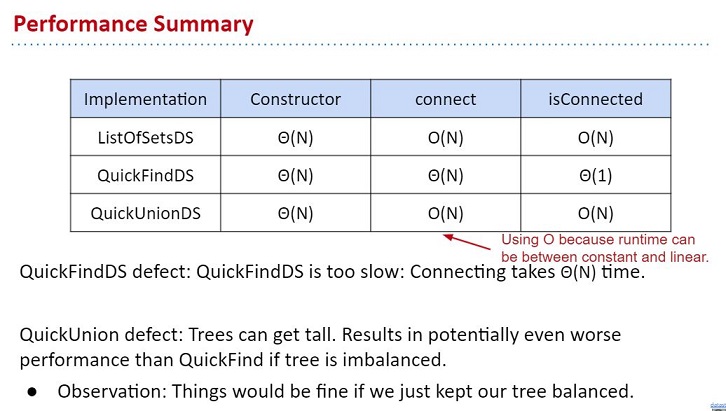 Performance Summary

| Implementation | Constructor | connect | isConnected |
|---|---|---|---|
| ListOfSetsDS | $\Theta(N)$ | $O(N)$ | $O(N)$ |
| QuickFindDS | $\Theta(N)$ | $\Theta(N)$ | $\Theta(1)$ |
| QuickUnionDS | $\Theta(N)$ | $O(N)$ | $O(N)$ |

Using O because runtime can be between constant and linear.

QuickFindDS defect: QuickFindDS is too slow: Connecting takes $\Theta(N)$ time.

QuickUnion defect: Trees can get tall. Results in potentially even worse performance than QuickFind if tree is imbalanced.

● Observation: Things would be fine if we just kept our tree balanced.